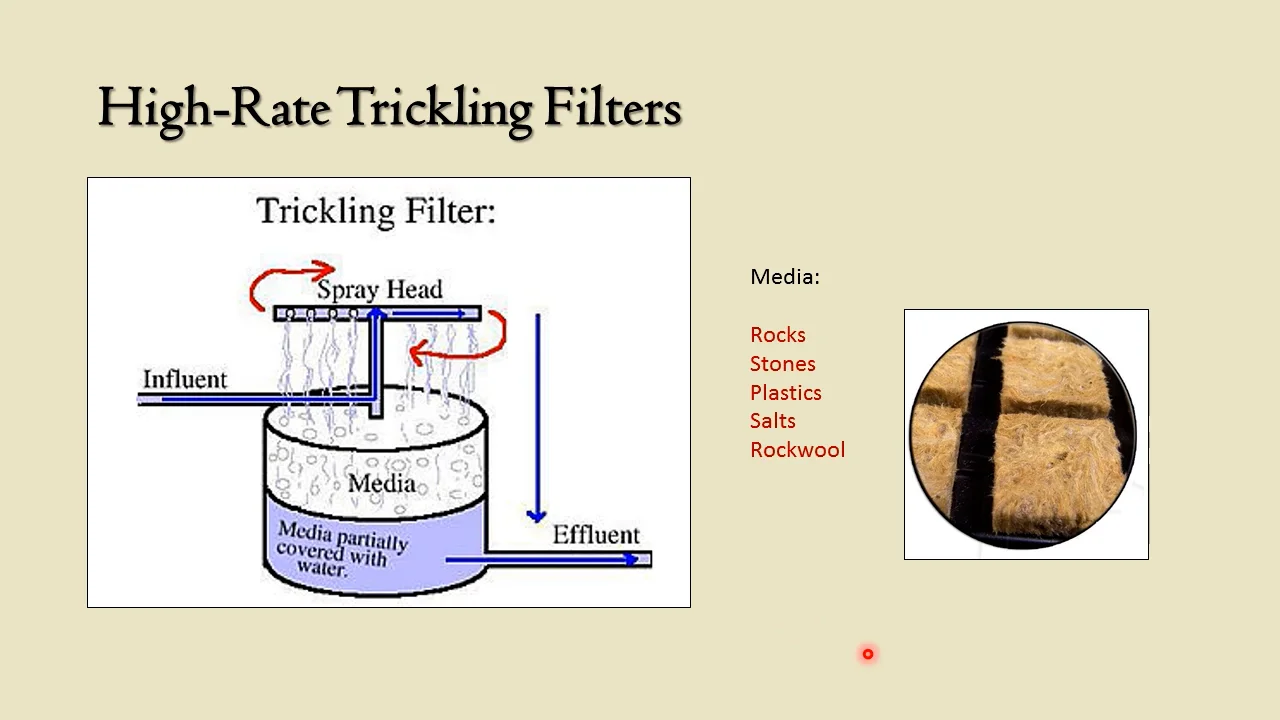 High-Rate Trickling Filters

Trickling Filter:

Spray Head

Influent

Media

Media partially covered with water.

Effluent

Media:

Rocks
Stones
Plastics
Salts
Rockwool